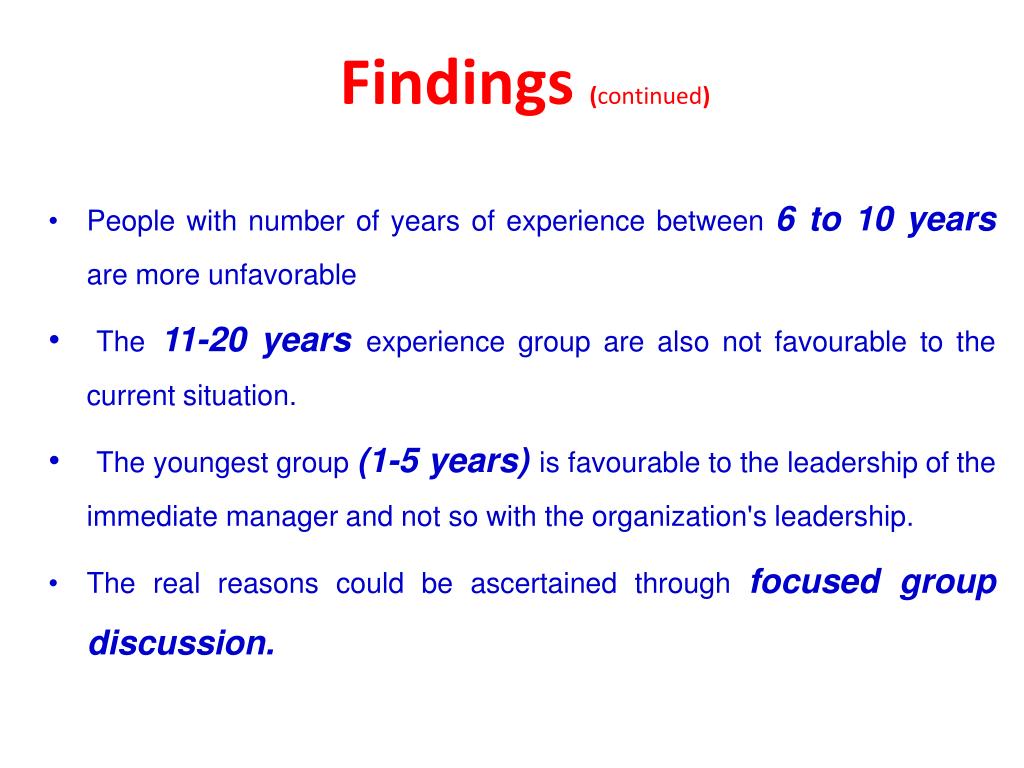 Findings (continued)

• People with number of years of experience between 6 to 10 years are more unfavorable

• The 11-20 years experience group are also not favourable to the current situation.

• The youngest group (1-5 years) is favourable to the leadership of the immediate manager and not so with the organization's leadership.

• The real reasons could be ascertained through focused group discussion.